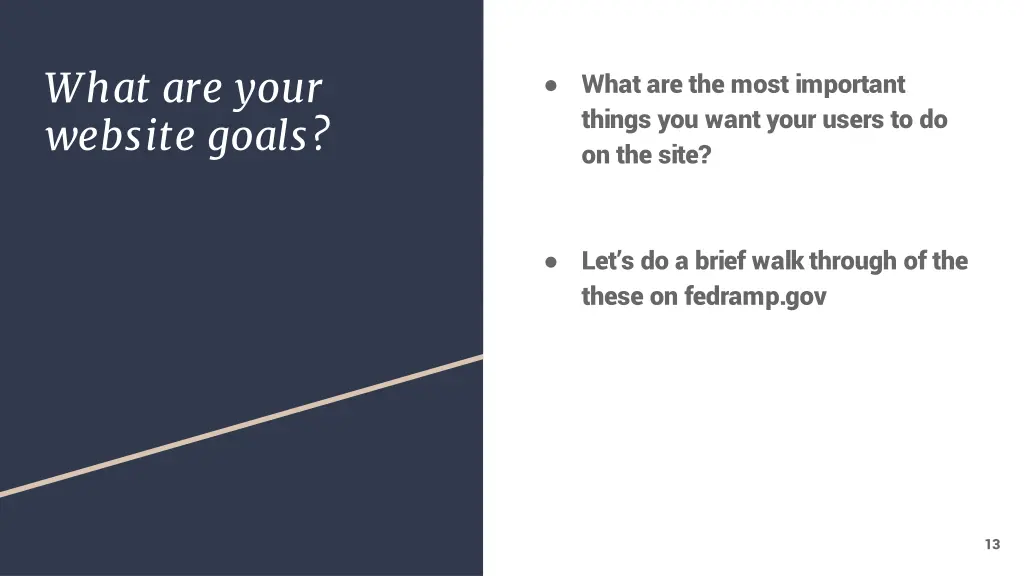 What are your website goals?

● What are the most important things you want your users to do on the site?

● Let's do a brief walk through of the these on fedramp.gov

13